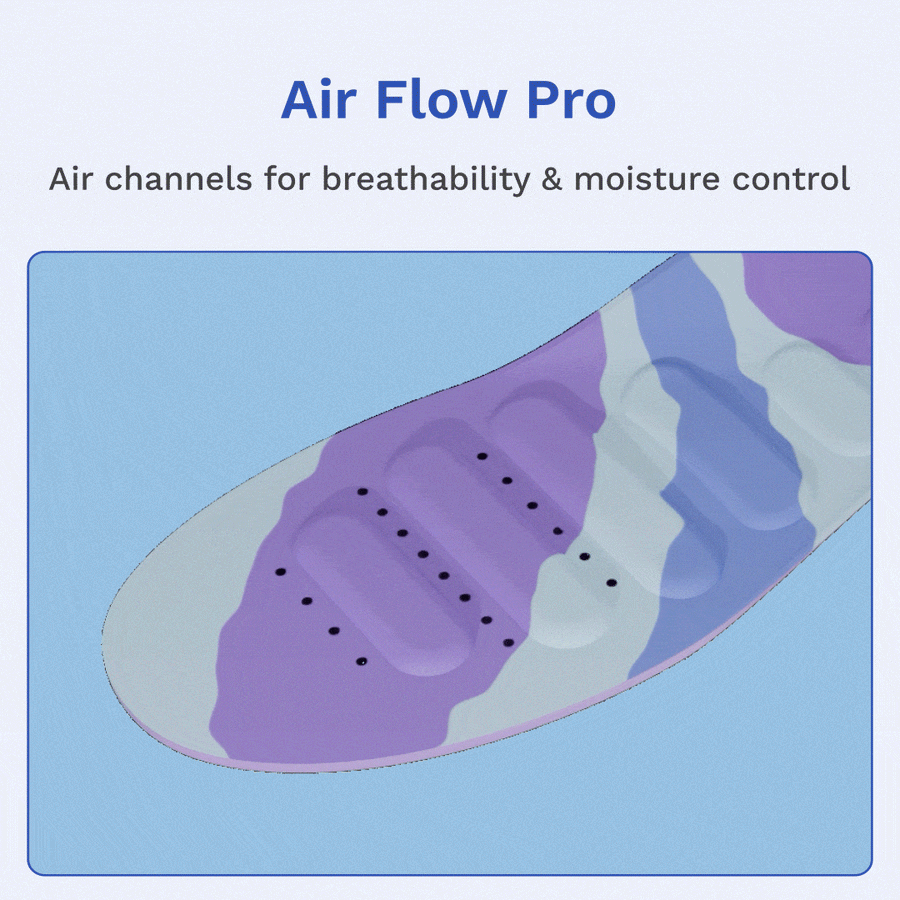 Air Flow Pro

Air channels for breathability & moisture control